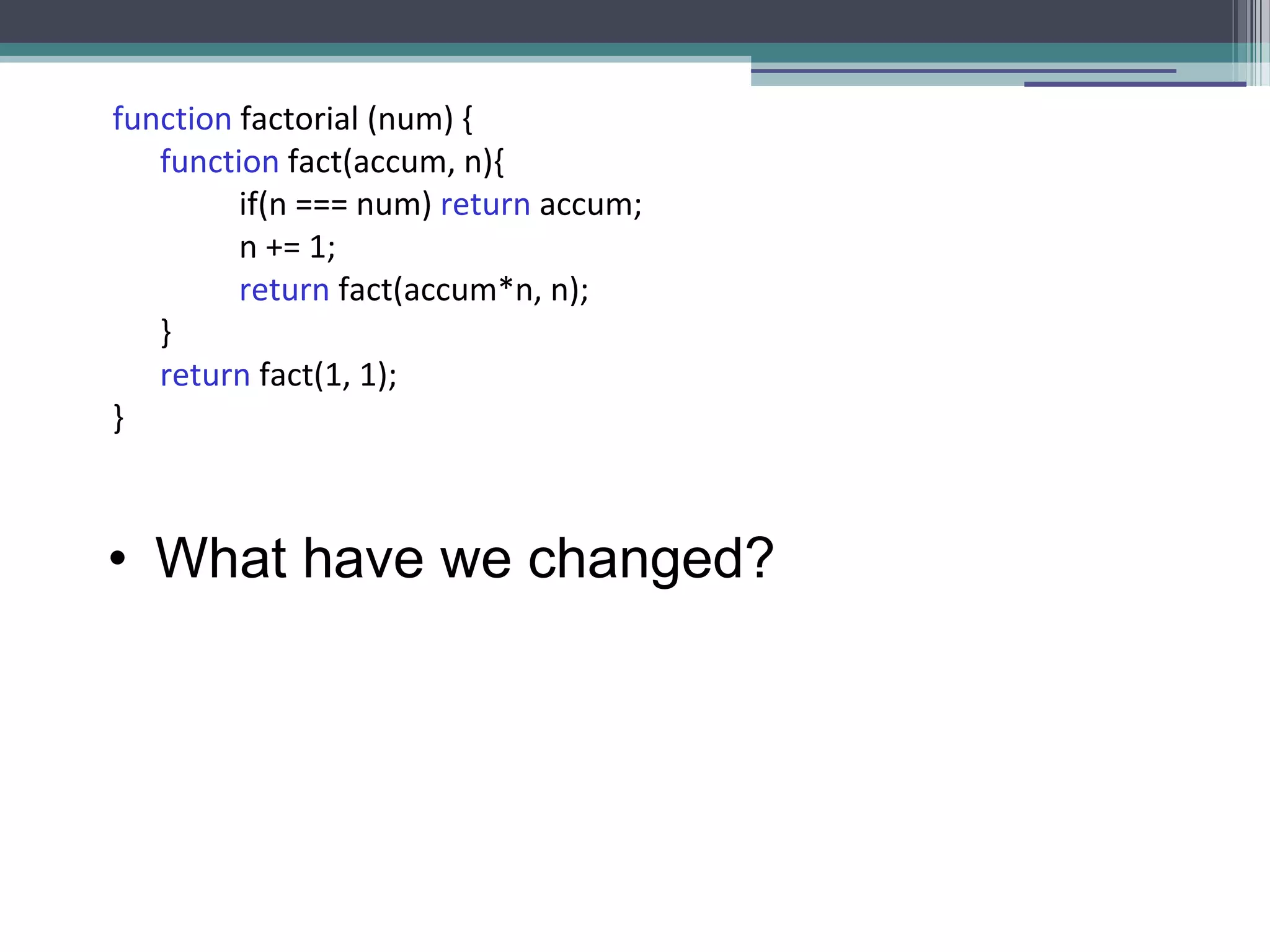 function factorial (num) {
    function fact(accum, n){
        if(n === num) return accum;
        n += 1;
        return fact(accum*n, n);
    }
    return fact(1, 1);
}

• What have we changed?